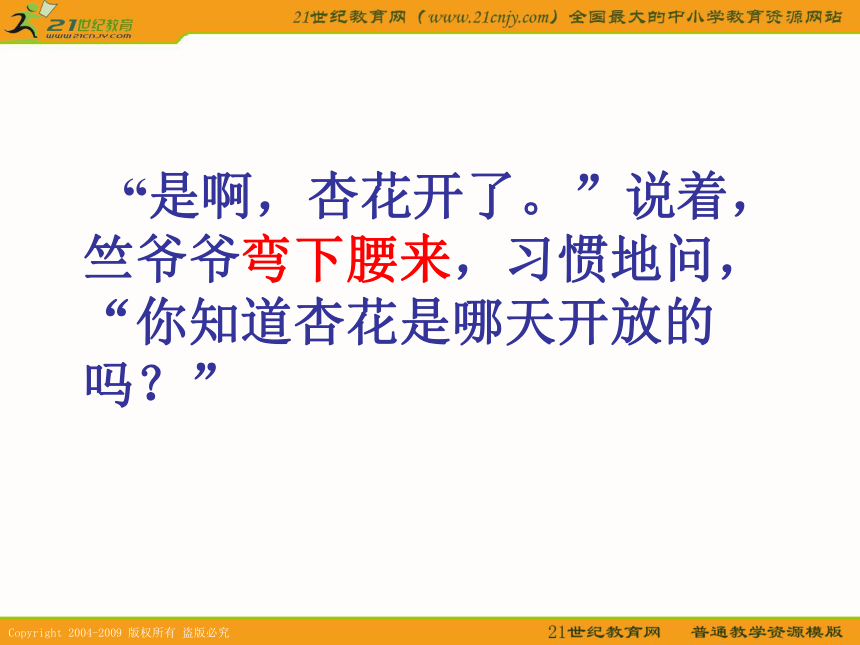 21世纪教育
www.21cnjy.com

21世纪教育网（www.21cnjy.com）全国最大的中小学教育资源网站

“是啊，杏花开了。”说着，竺爷爷弯下腰来，习惯地问，“你知道杏花是哪天开放的吗？”

Copyright 2004-2009 版权所有 盗版必究

21世纪教育网　普通教学资源模版